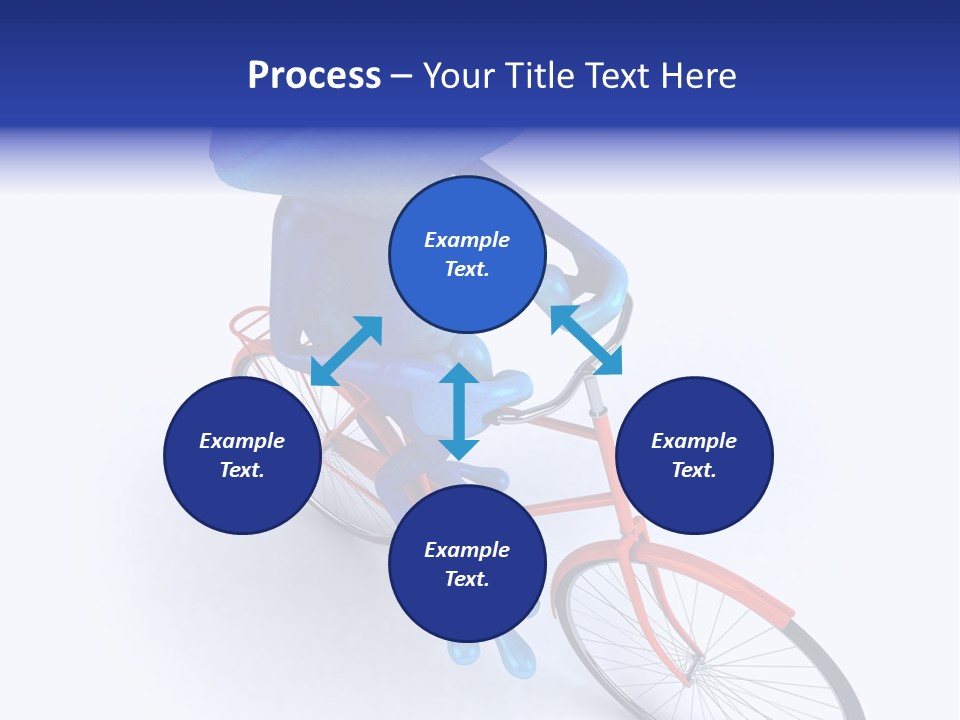 Process – Your Title Text Here

Example Text.

Example Text.

Example Text.

Example Text.